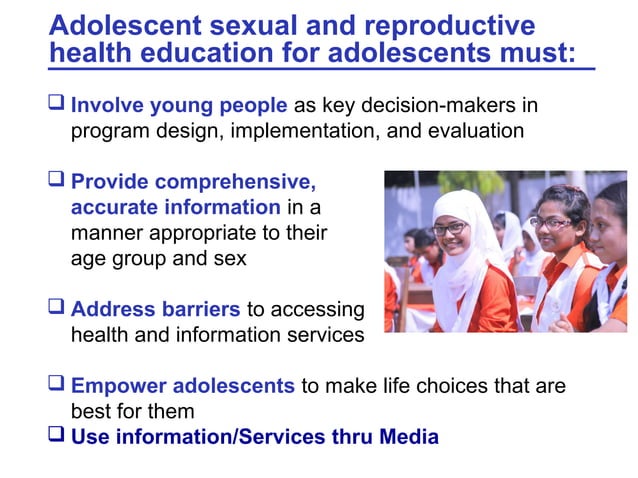 Adolescent sexual and reproductive health education for adolescents must:

❑ Involve young people as key decision-makers in program design, implementation, and evaluation

❑ Provide comprehensive, accurate information in a manner appropriate to their age group and sex

❑ Address barriers to accessing health and information services

❑ Empower adolescents to make life choices that are best for them
❑ Use information/Services thru Media